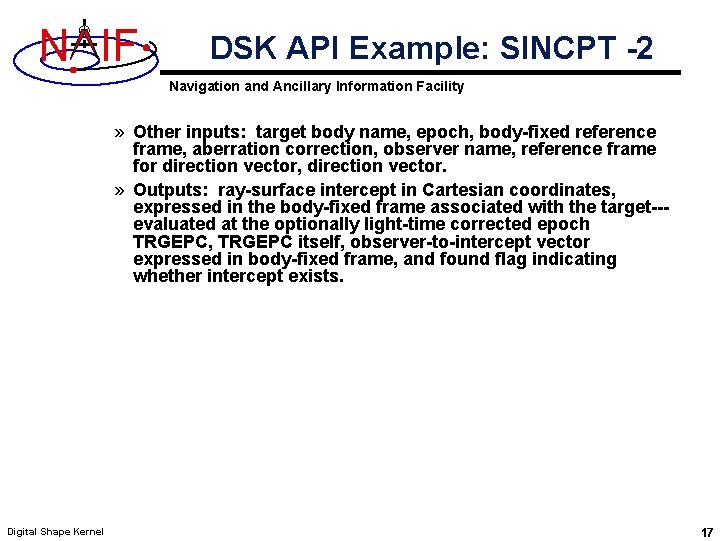 NAIF

DSK API Example: SINCPT -2

Navigation and Ancillary Information Facility

» Other inputs: target body name, epoch, body-fixed reference frame, aberration correction, observer name, reference frame for direction vector, direction vector.

» Outputs: ray-surface intercept in Cartesian coordinates, expressed in the body-fixed frame associated with the target---evaluated at the optionally light-time corrected epoch TRGEPC, TRGEPC itself, observer-to-intercept vector expressed in body-fixed frame, and found flag indicating whether intercept exists.

Digital Shape Kernel

17